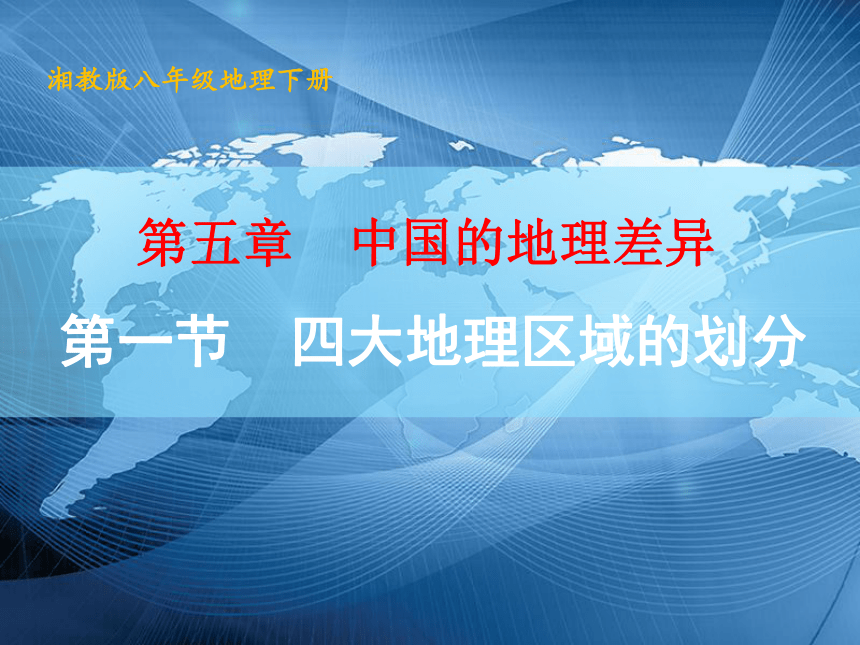 湘教版八年级地理下册

第五章　中国的地理差异

第一节　四大地理区域的划分